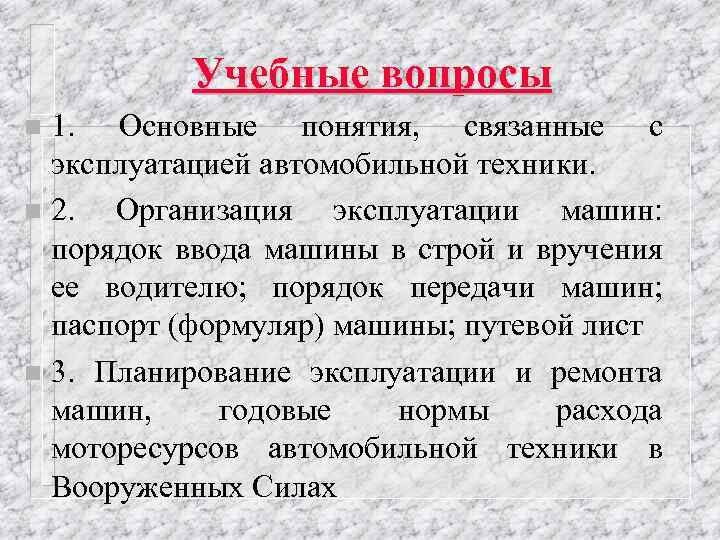 Учебные вопросы

1. Основные понятия, связанные с эксплуатацией автомобильной техники.

2. Организация эксплуатации машин: порядок ввода машины в строй и вручения ее водителю; порядок передачи машин; паспорт (формуляр) машины; путевой лист

3. Планирование эксплуатации и ремонта машин, годовые нормы расхода моторесурсов автомобильной техники в Вооруженных Силах